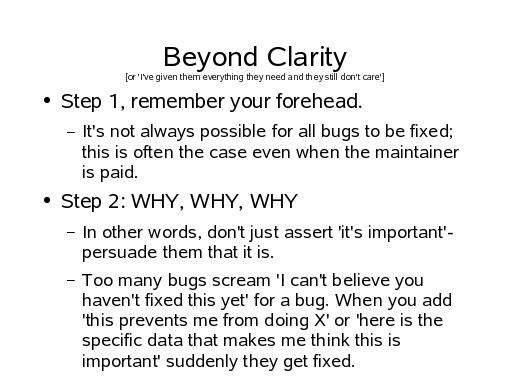 Beyond Clarity

[or 'I've given them everything they need and they still don't care']

• Step 1, remember your forehead.

– It's not always possible for all bugs to be fixed; this is often the case even when the maintainer is paid.

• Step 2: WHY, WHY, WHY

– In other words, don't just assert 'it's important'- persuade them that it is.

– Too many bugs scream 'I can't believe you haven't fixed this yet' for a bug. When you add 'this prevents me from doing X' or 'here is the specific data that makes me think this is important' suddenly they get fixed.